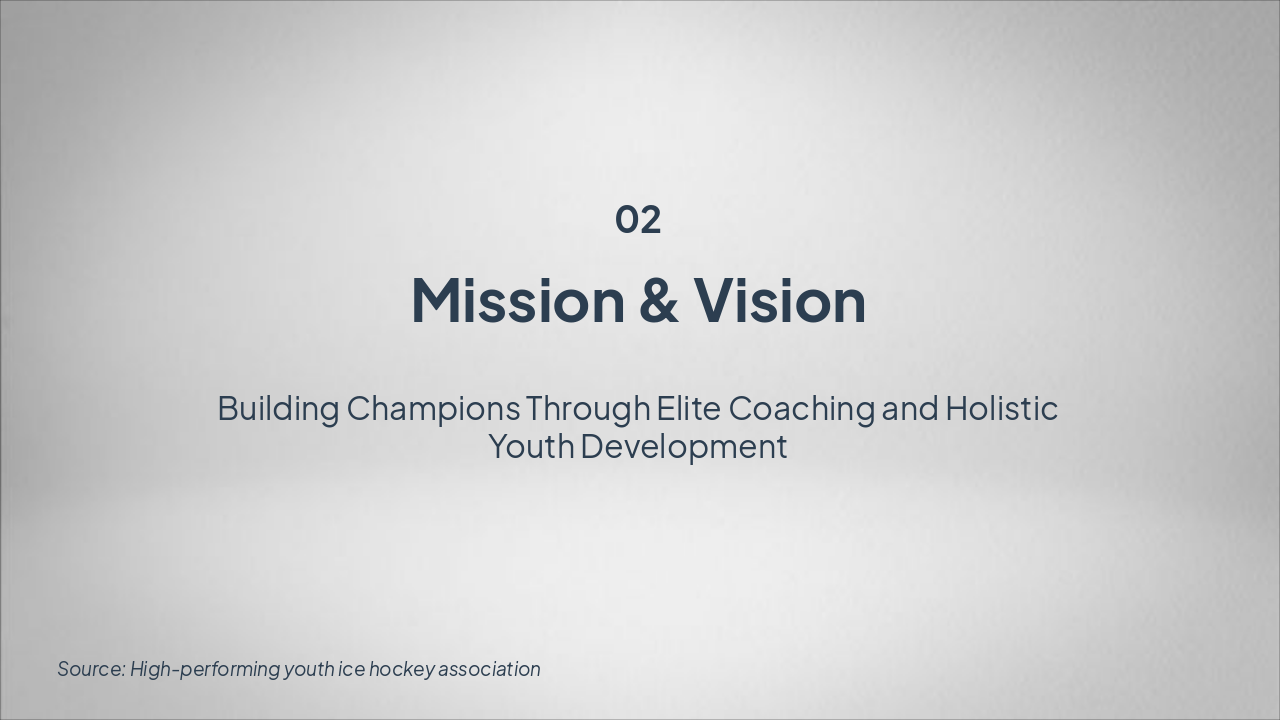 02

Mission & Vision

Building Champions Through Elite Coaching and Holistic Youth Development

Source: High-performing youth ice hockey association